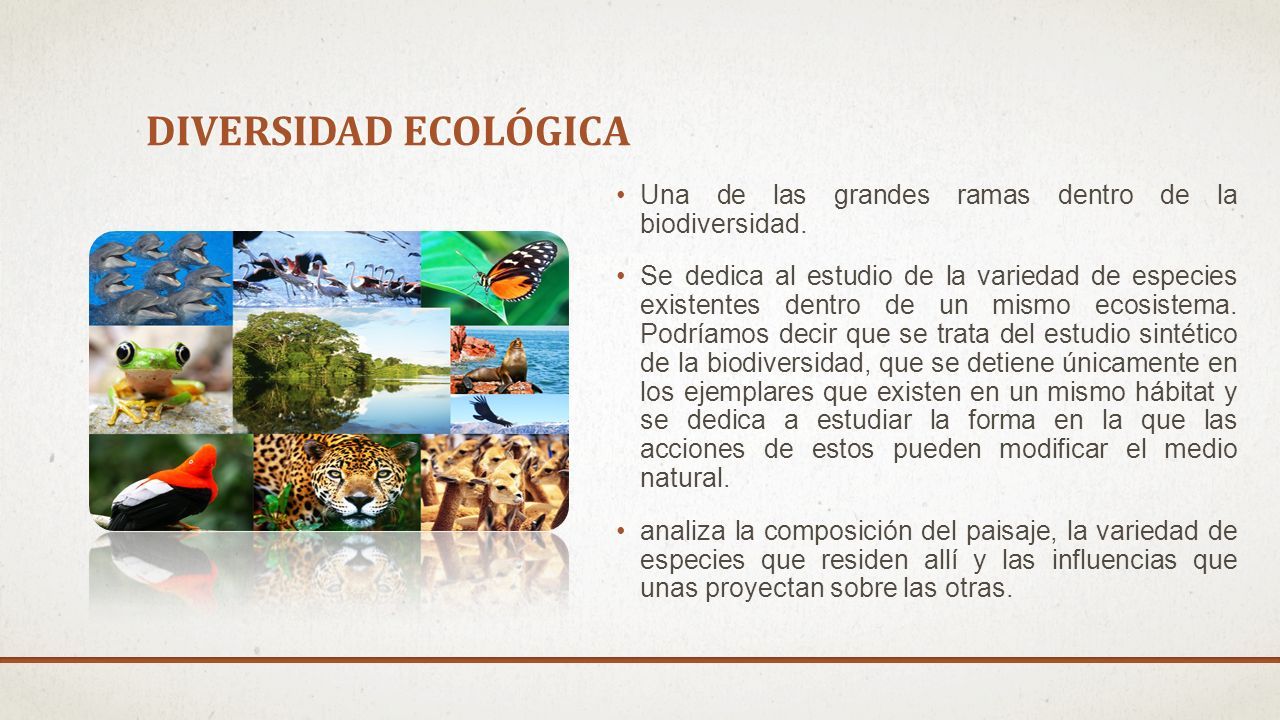 DIVERSIDAD ECOLÓGICA

• Una de las grandes ramas dentro de la biodiversidad.

• Se dedica al estudio de la variedad de especies existentes dentro de un mismo ecosistema. Podríamos decir que se trata del estudio sintético de la biodiversidad, que se detiene únicamente en los ejemplares que existen en un mismo hábitat y se dedica a estudiar la forma en la que las acciones de estos pueden modificar el medio natural.

• analiza la composición del paisaje, la variedad de especies que residen allí y las influencias que unas proyectan sobre las otras.